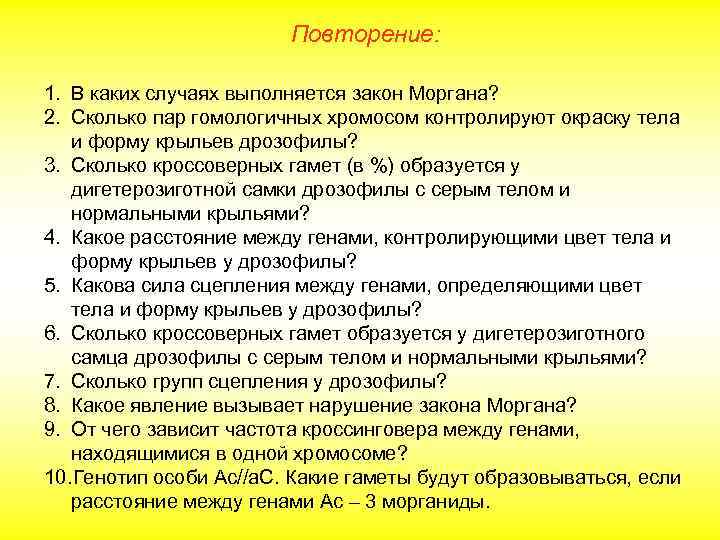 Повторение:

1. В каких случаях выполняется закон Моргана?
2. Сколько пар гомологичных хромосом контролируют окраску тела и форму крыльев дрозофилы?
3. Сколько кроссоверных гамет (в %) образуется у дигетерозиготной самки дрозофилы с серым телом и нормальными крыльями?
4. Какое расстояние между генами, контролирующими цвет тела и форму крыльев у дрозофилы?
5. Какова сила сцепления между генами, определяющими цвет тела и форму крыльев у дрозофилы?
6. Сколько кроссоверных гамет образуется у дигетерозиготного самца дрозофилы с серым телом и нормальными крыльями?
7. Сколько групп сцепления у дрозофилы?
8. Какое явление вызывает нарушение закона Моргана?
9. От чего зависит частота кроссинговера между генами, находящимися в одной хромосоме?
10. Генотип особи Ас//аС. Какие гаметы будут образовываться, если расстояние между генами Ас – 3 морганиды.